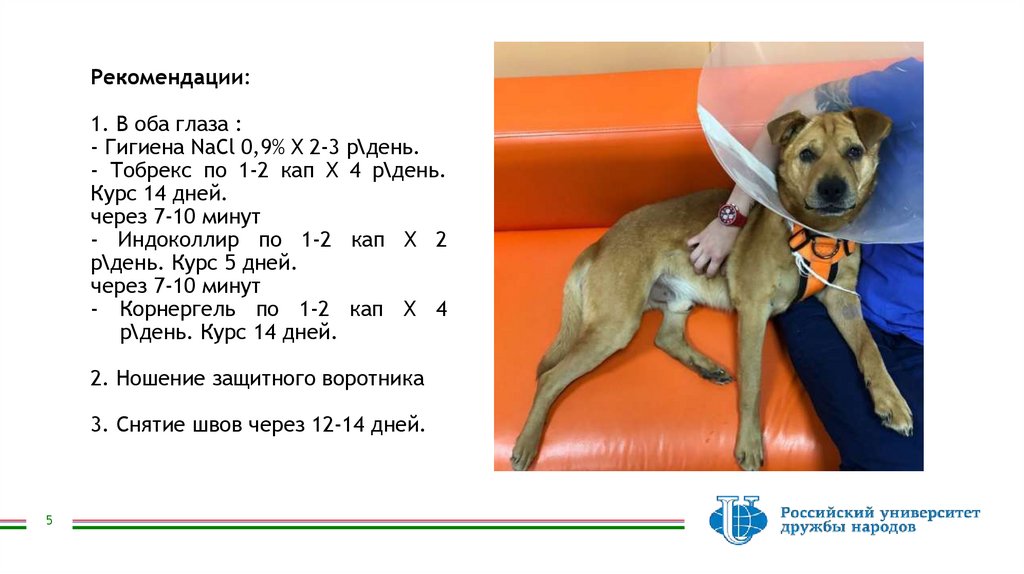 Рекомендации:

1. В оба глаза :
- Гигиена NaCl 0,9% Х 2-3 р\день.
- Тобрекс по 1-2 кап Х 4 р\день. Курс 14 дней.
через 7-10 минут
- Индоколлир по 1-2 кап Х 2 р\день. Курс 5 дней.
через 7-10 минут
- Корнергель по 1-2 кап Х 4 р\день. Курс 14 дней.

2. Ношение защитного воротника

3. Снятие швов через 12-14 дней.

5

Российский университет дружбы народов